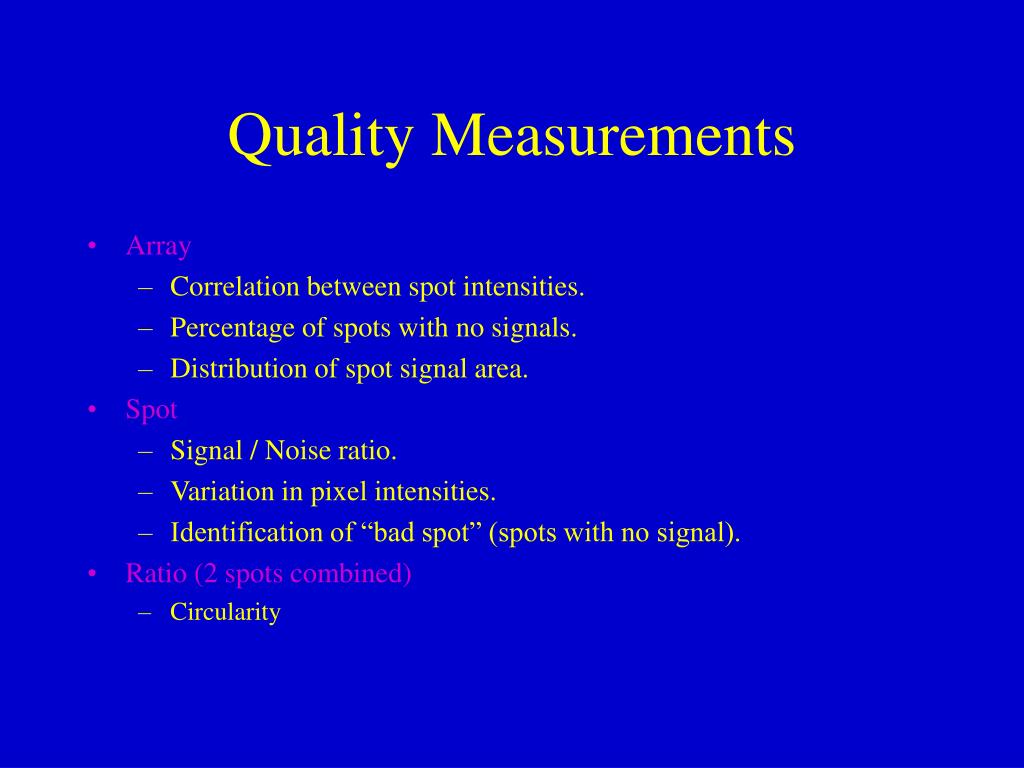 Quality Measurements

• Array
– Correlation between spot intensities.
– Percentage of spots with no signals.
– Distribution of spot signal area.
• Spot
– Signal / Noise ratio.
– Variation in pixel intensities.
– Identification of “bad spot” (spots with no signal).
• Ratio (2 spots combined)
– Circularity